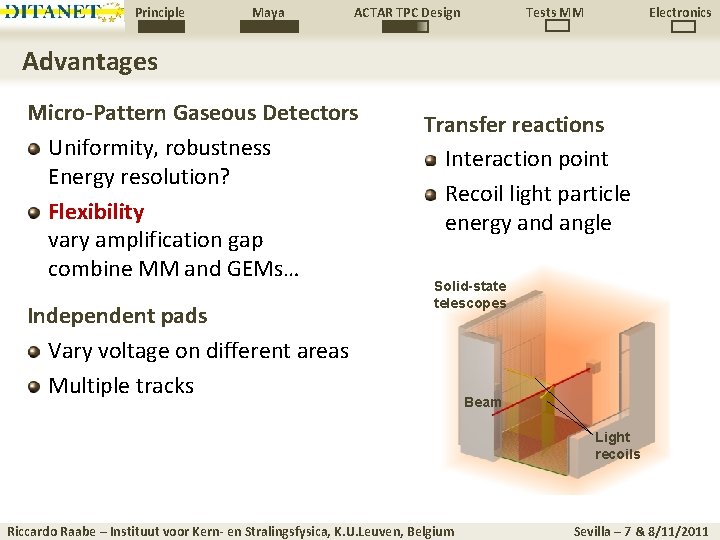 DITANET

Principle Maya ACTAR TPC Design Tests MM Electronics

Advantages

Micro-Pattern Gaseous Detectors

Uniformity, robustness
Energy resolution?

Flexibility
vary amplification gap
combine MM and GEMs…

Independent pads

Vary voltage on different areas

Multiple tracks

Transfer reactions

Interaction point

Recoil light particle energy and angle

Solid-state telescopes

Beam

Light recoils

Riccardo Raabe – Instituut voor Kern- en Stralingsfysica, K.U.Leuven, Belgium

Sevilla – 7 & 8/11/2011